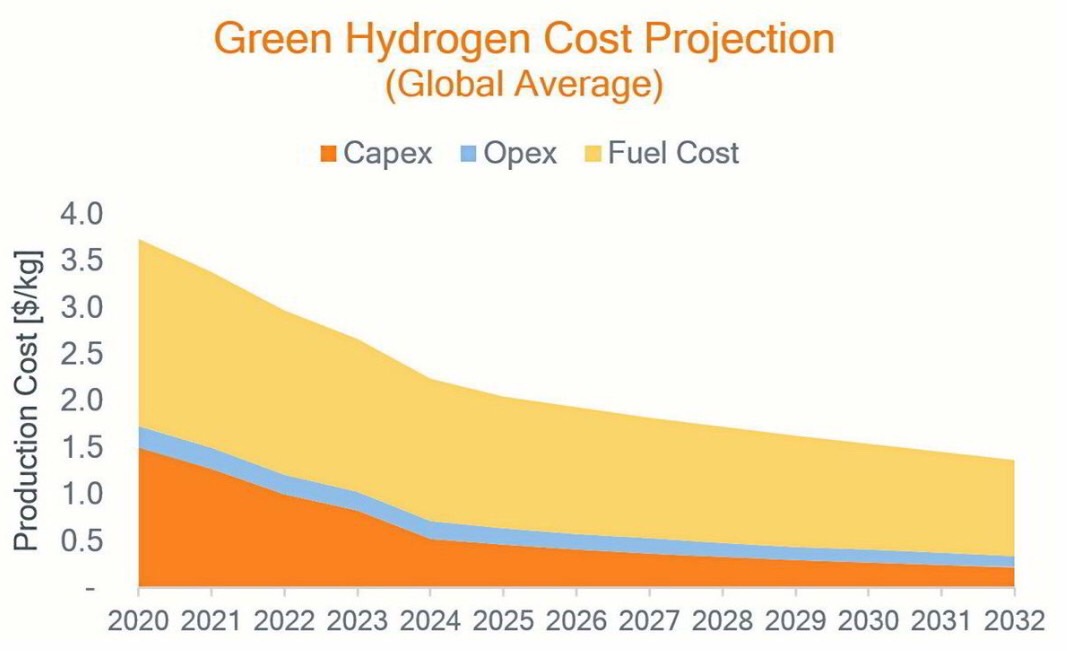 Green Hydrogen Cost Projection
(Global Average)

Capex Opex Fuel Cost

Production Cost [$/kg]

4.0
3.5
3.0
2.5
2.0
1.5
1.0
0.5
-

2020 2021 2022 2023 2024 2025 2026 2027 2028 2029 2030 2031 2032